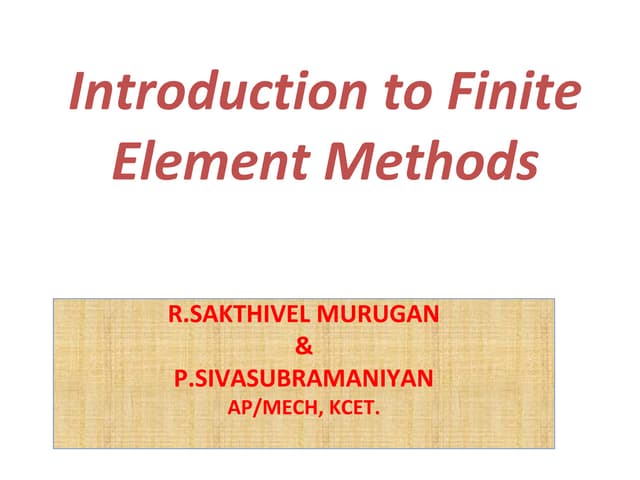 Introduction to Finite Element Methods

R.SAKTHIVEL MURUGAN
&
P.SIVASUBRAMANIYAN
AP/MECH, KCET.